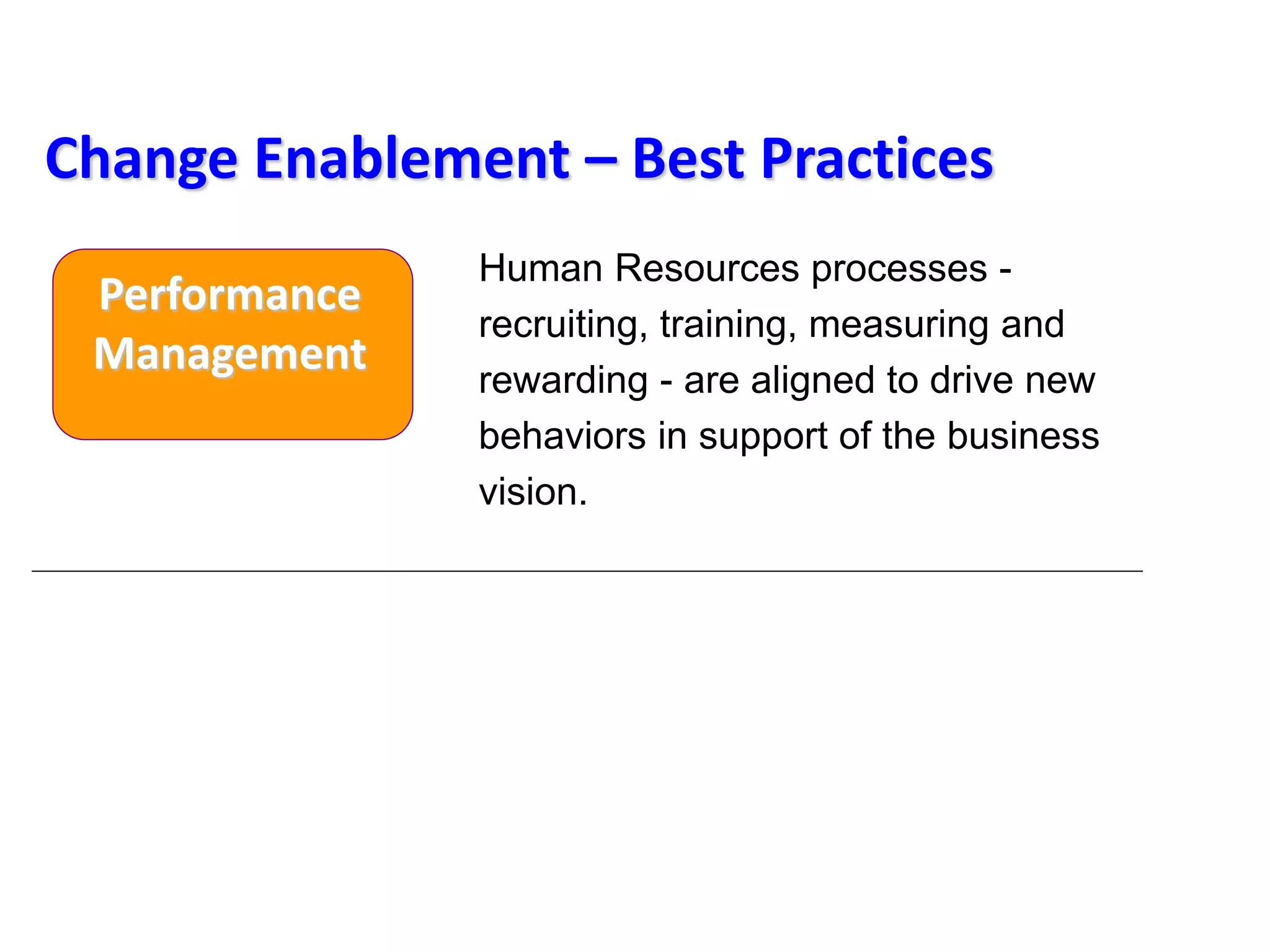 Change Enablement – Best Practices

Performance Management

Human Resources processes - recruiting, training, measuring and rewarding - are aligned to drive new behaviors in support of the business vision.